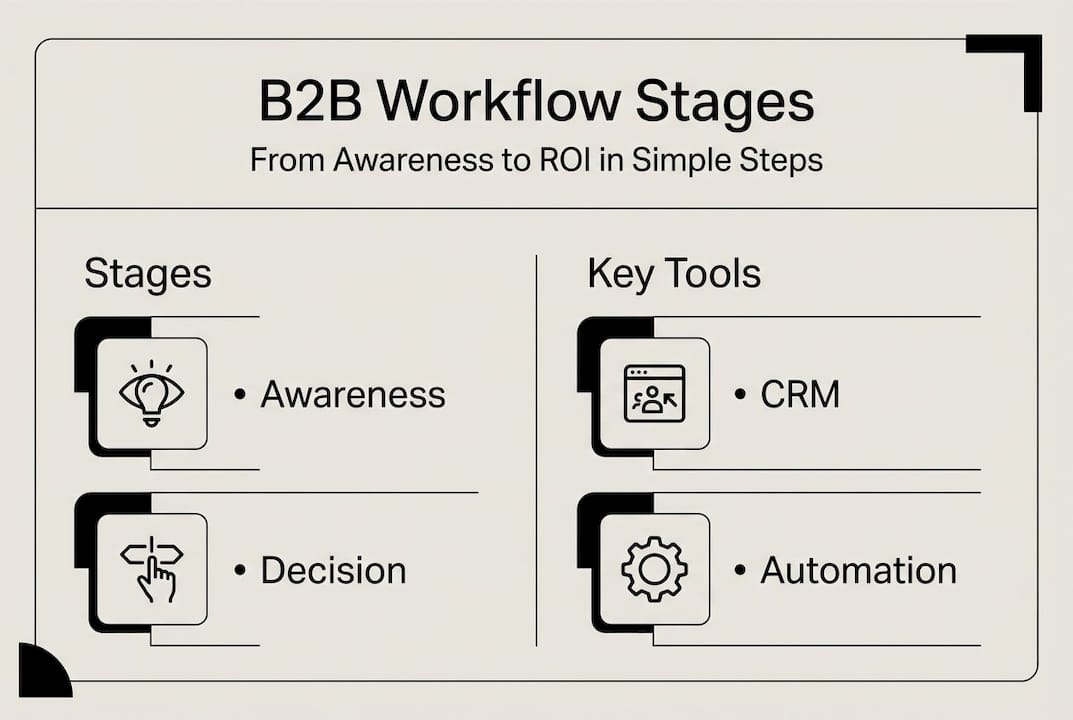 B2B Workflow Stages

From Awareness to ROI in Simple Steps

Stages

• Awareness

• Decision

Key Tools

• CRM

• Automation